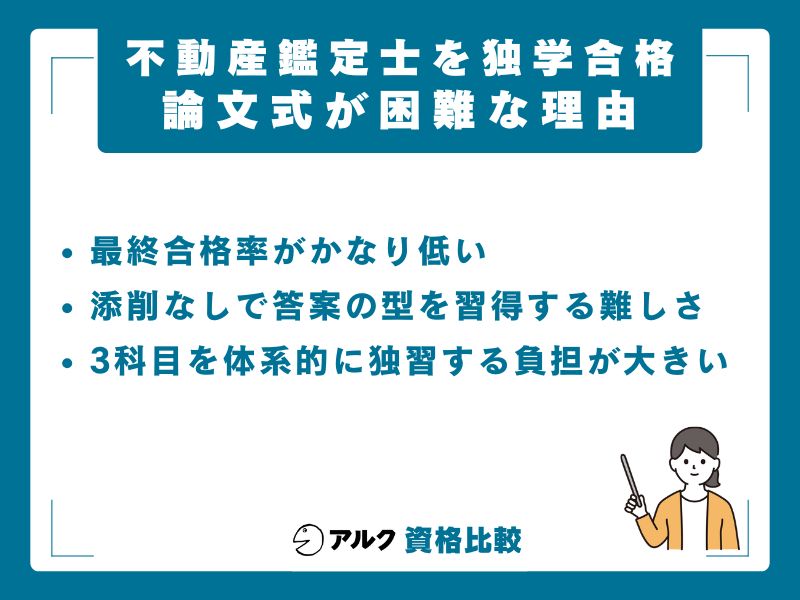 不動産鑑定士を独学合格
論文式が困難な理由

• 最終合格率がかなり低い
• 添削なしで答案の型を習得する難しさ
• 3科目を体系的に独習する負担が大きい

アルク 資格比較